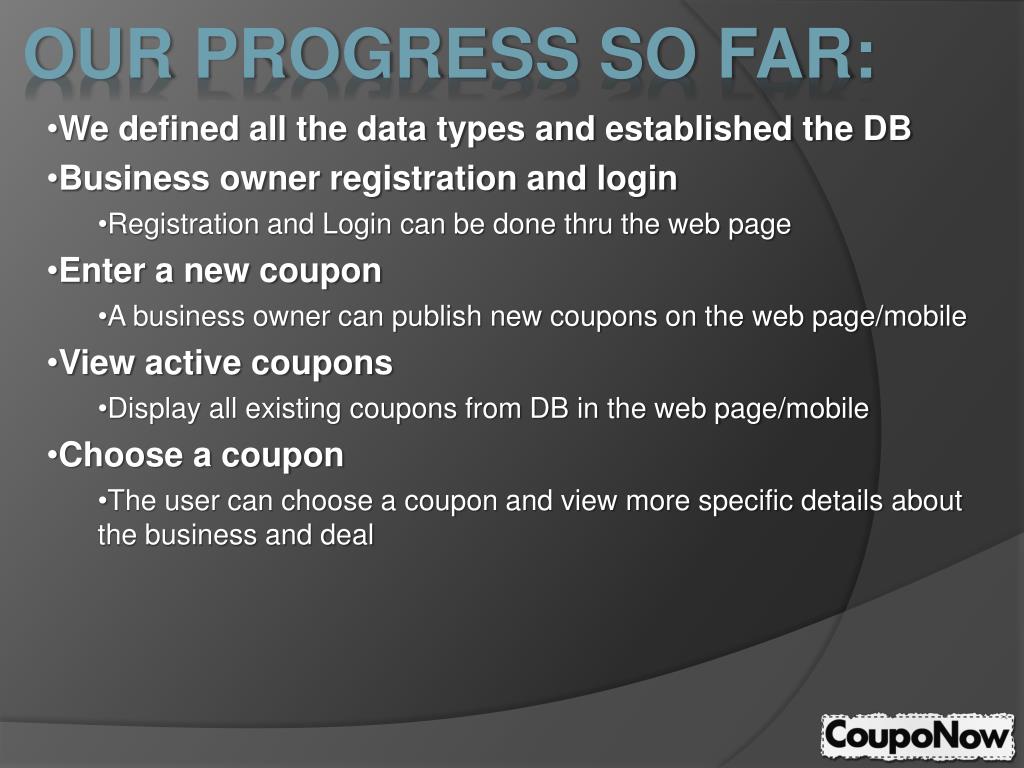 OUR PROGRESS SO FAR:

•We defined all the data types and established the DB

•Business owner registration and login

•Registration and Login can be done thru the web page

•Enter a new coupon

•A business owner can publish new coupons on the web page/mobile

•View active coupons

•Display all existing coupons from DB in the web page/mobile

•Choose a coupon

•The user can choose a coupon and view more specific details about the business and deal

CoupoNow